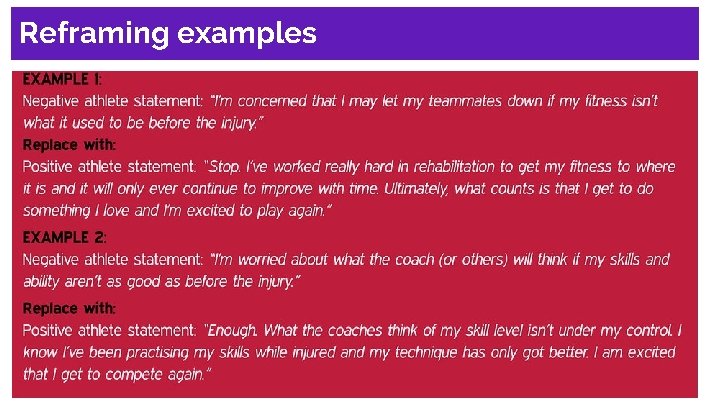 Reframing examples

EXAMPLE 1:
Negative athlete statement: "I'm concerned that I may let my teammates down if my fitness isn't what it used to be before the injury."
Replace with:
Positive athlete statement: "Stop. I've worked really hard in rehabilitation to get my fitness to where it is and it will only ever continue to improve with time. Ultimately, what counts is that I get to do something I love and I'm excited to play again."

EXAMPLE 2:
Negative athlete statement: "I'm worried about what the coach (or others) will think if my skills and ability aren't as good as before the injury."
Replace with:
Positive athlete statement: "Enough. What the coaches think of my skill level isn't under my control. I know I've been practising my skills while injured and my technique has only got better. I am excited that I get to compete again."